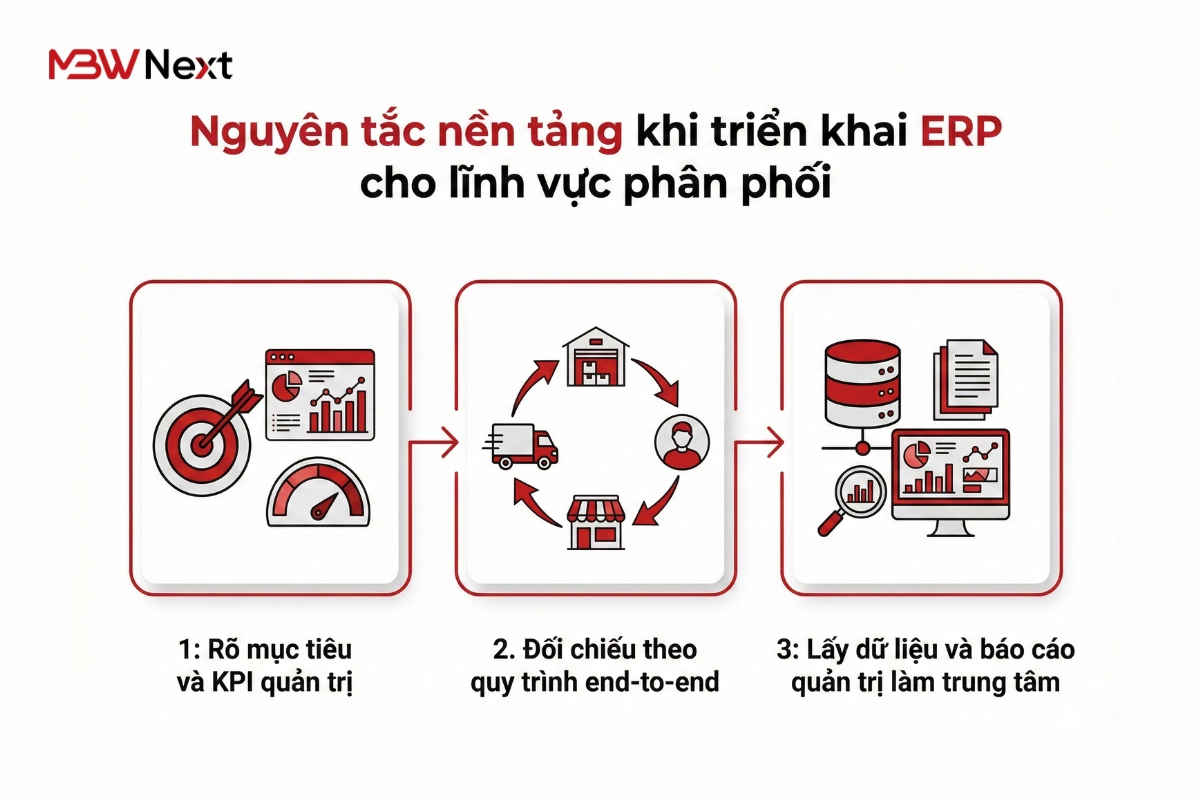 MBW Next

Nguyên tắc nền tảng khi triển khai ERP cho lĩnh vực phân phối

1: Rõ mục tiêu và KPI quản trị

2. Đối chiếu theo quy trình end-to-end

3: Lấy dữ liệu và báo cáo quản trị làm trung tâm